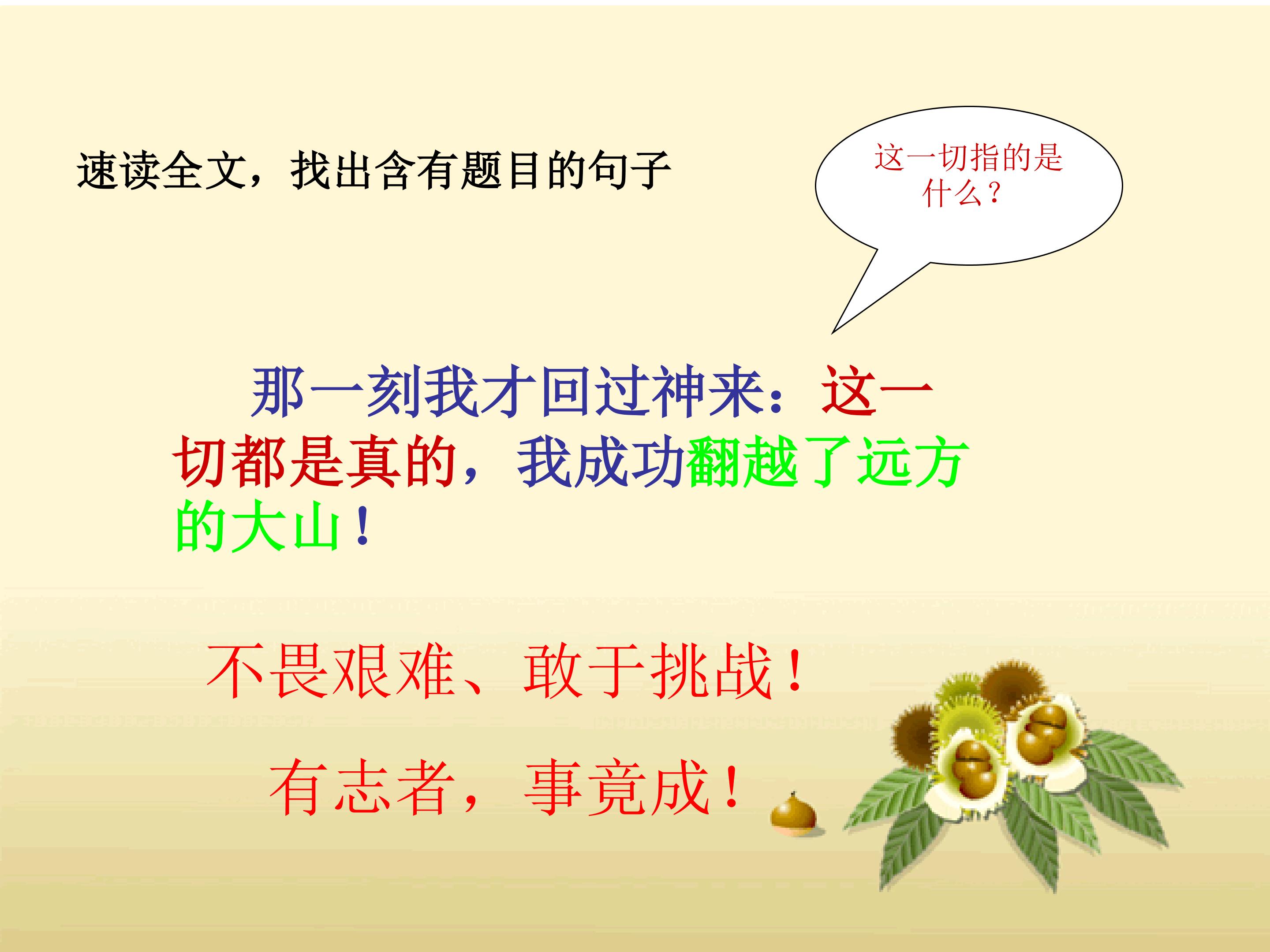 速读全文，找出含有题目的句子

这一切指的是什么？

那一刻我才回过神来：这一切都是真的，我成功翻越了远方的大山！

不畏艰难、敢于挑战！

有志者，事竟成！